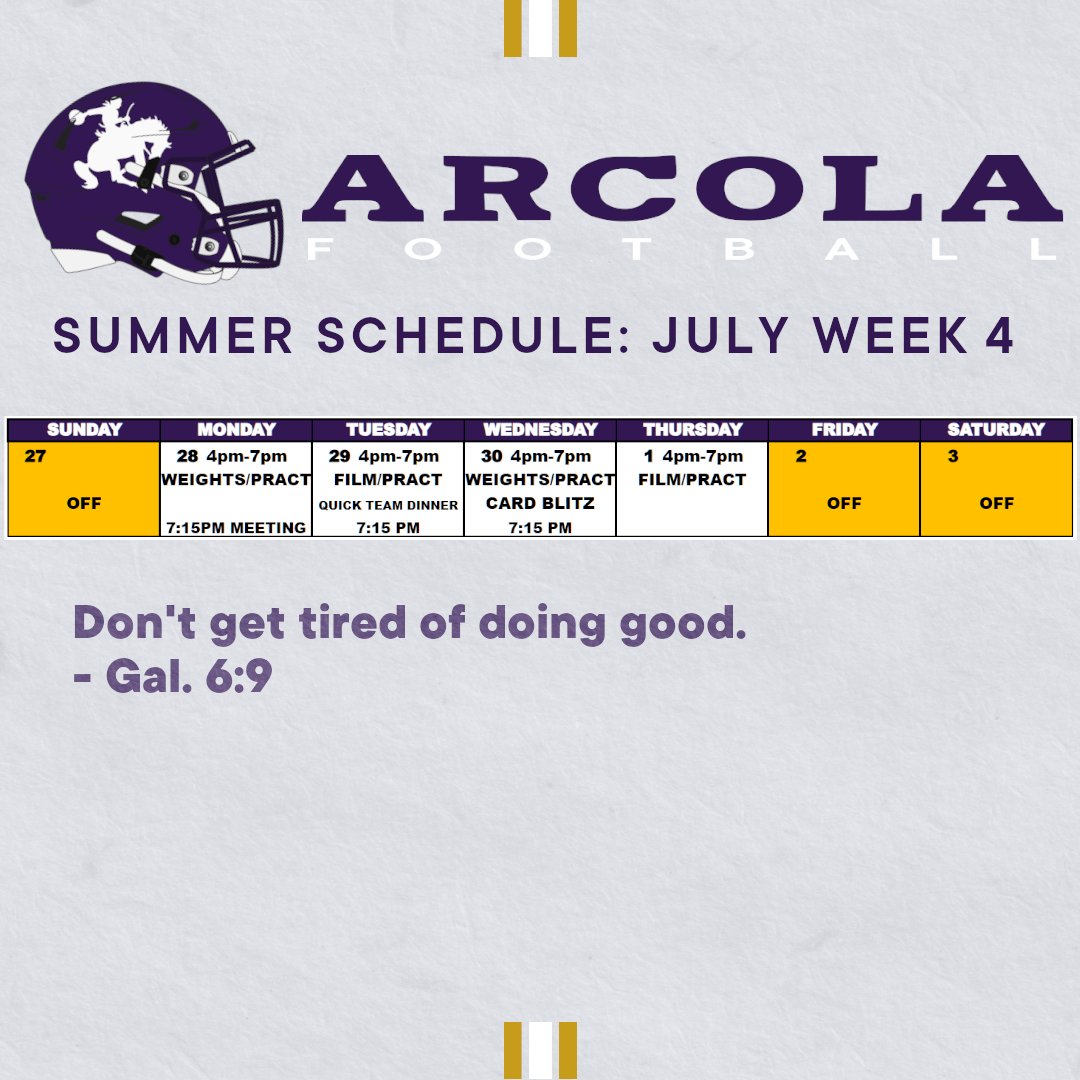 ARCOLA
FOOTBALL

SUMMER SCHEDULE: JULY WEEK 4

| SUNDAY | MONDAY | TUESDAY | WEDNESDAY | THURSDAY | FRIDAY | SATURDAY |
|---|---|---|---|---|---|---|
| 27 OFF | 28 4pm-7pm WEIGHTS/PRACT 7:15PM MEETING | 29 4pm-7pm FILM/PRACT QUICK TEAM DINNER 7:15 PM | 30 4pm-7pm WEIGHTS/PRACT CARD BLITZ 7:15 PM | 1 4pm-7pm FILM/PRACT | 2 OFF | 3 OFF |

Don't get tired of doing good.
- Gal. 6:9